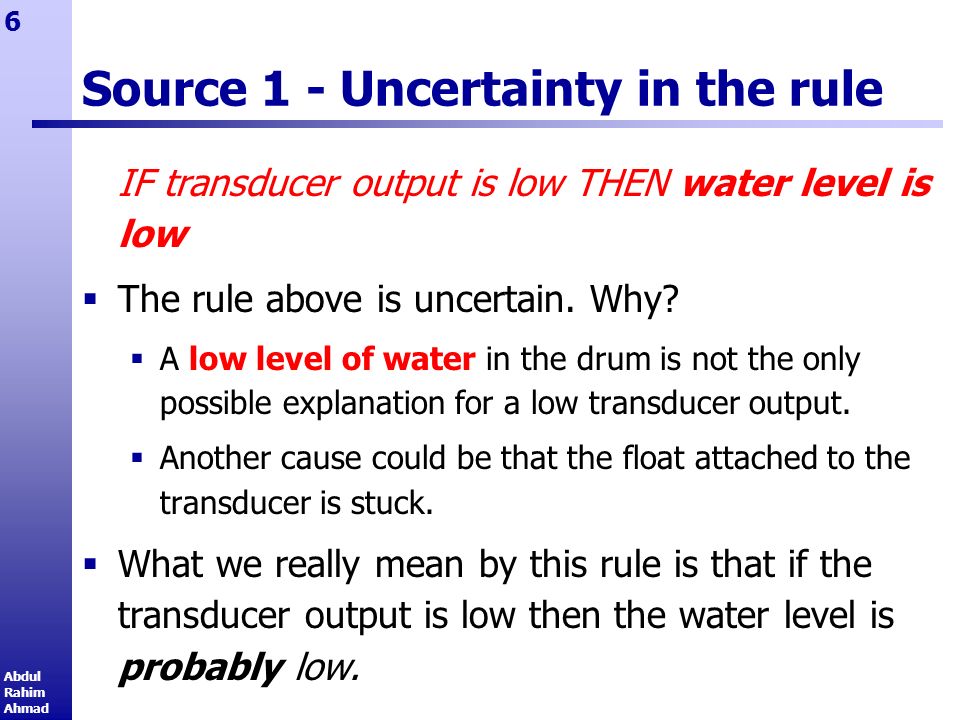 6

Source 1 - Uncertainty in the rule

IF transducer output is low THEN water level is low

▪ The rule above is uncertain. Why?

▪ A low level of water in the drum is not the only possible explanation for a low transducer output.

▪ Another cause could be that the float attached to the transducer is stuck.

▪ What we really mean by this rule is that if the transducer output is low then the water level is probably low.

Abdul Rahim Ahmad